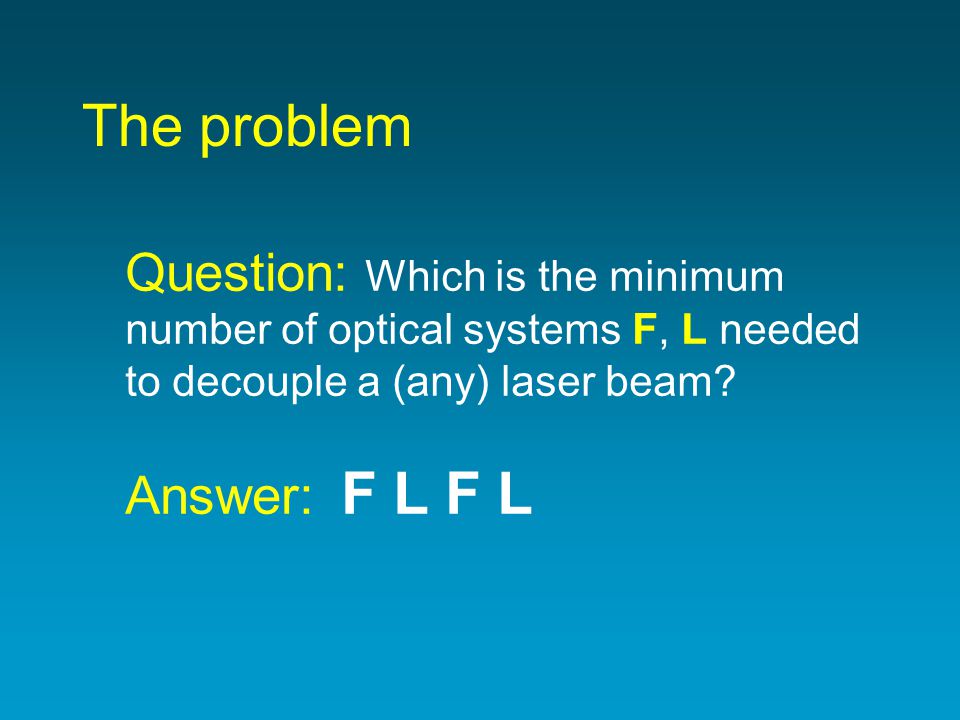 The problem

Question: Which is the minimum number of optical systems F, L needed to decouple a (any) laser beam?

Answer: F L F L